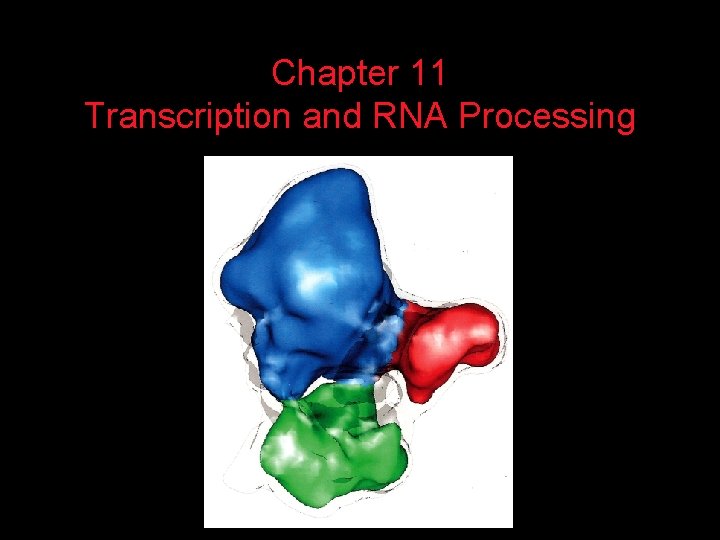 Chapter 11
Transcription and RNA Processing